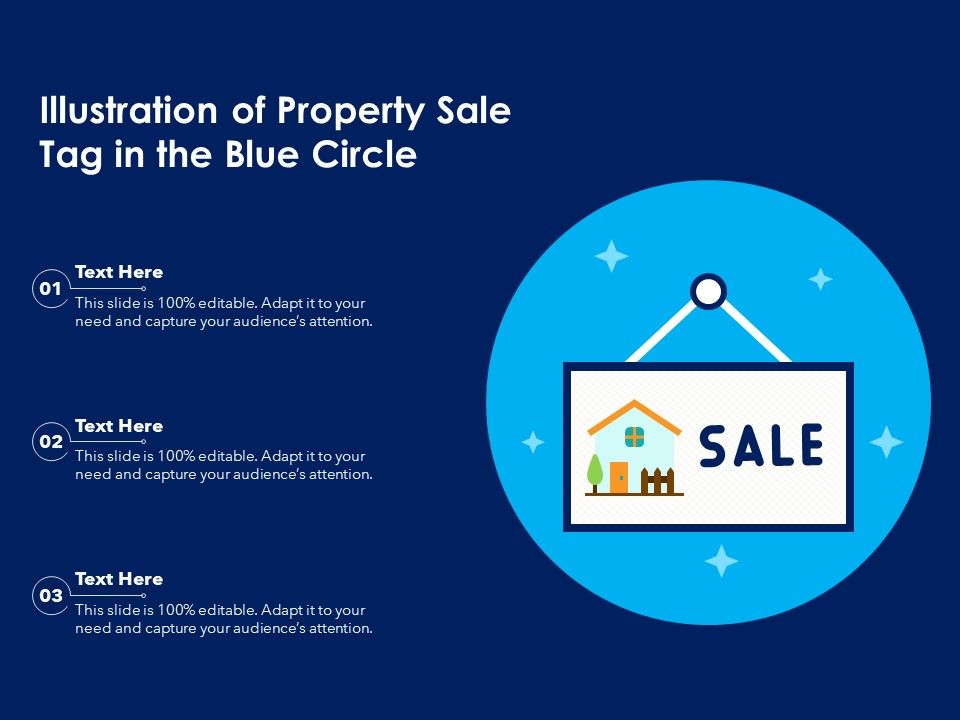 Illustration of Property Sale Tag in the Blue Circle

01
Text Here
This slide is 100% editable. Adapt it to your need and capture your audience's attention.

02
Text Here
This slide is 100% editable. Adapt it to your need and capture your audience's attention.

03
Text Here
This slide is 100% editable. Adapt it to your need and capture your audience's attention.

SALE